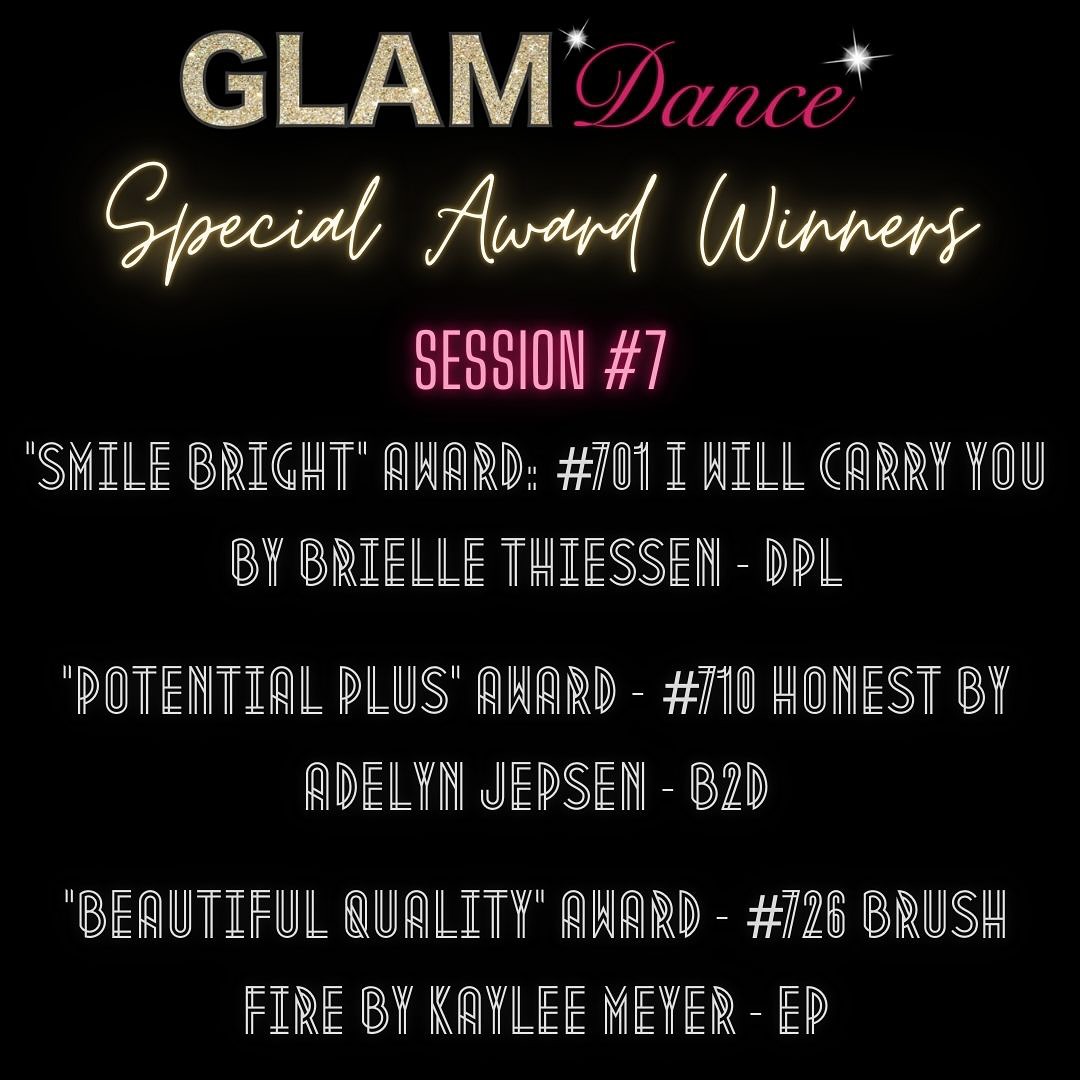 GLAM Dance

Special Award Winners

SESSION #7

"SMILE BRIGHT" AWARD: #701 I WILL CARRY YOU BY BRIELLE THIESSEN - DPL

"POTENTIAL PLUS" AWARD - #710 HONEST BY ADELYN JEPSEN - B2D

"BEAUTIFUL QUALITY" AWARD - #726 BRUSH FIRE BY KAYLEE MEYER - EP